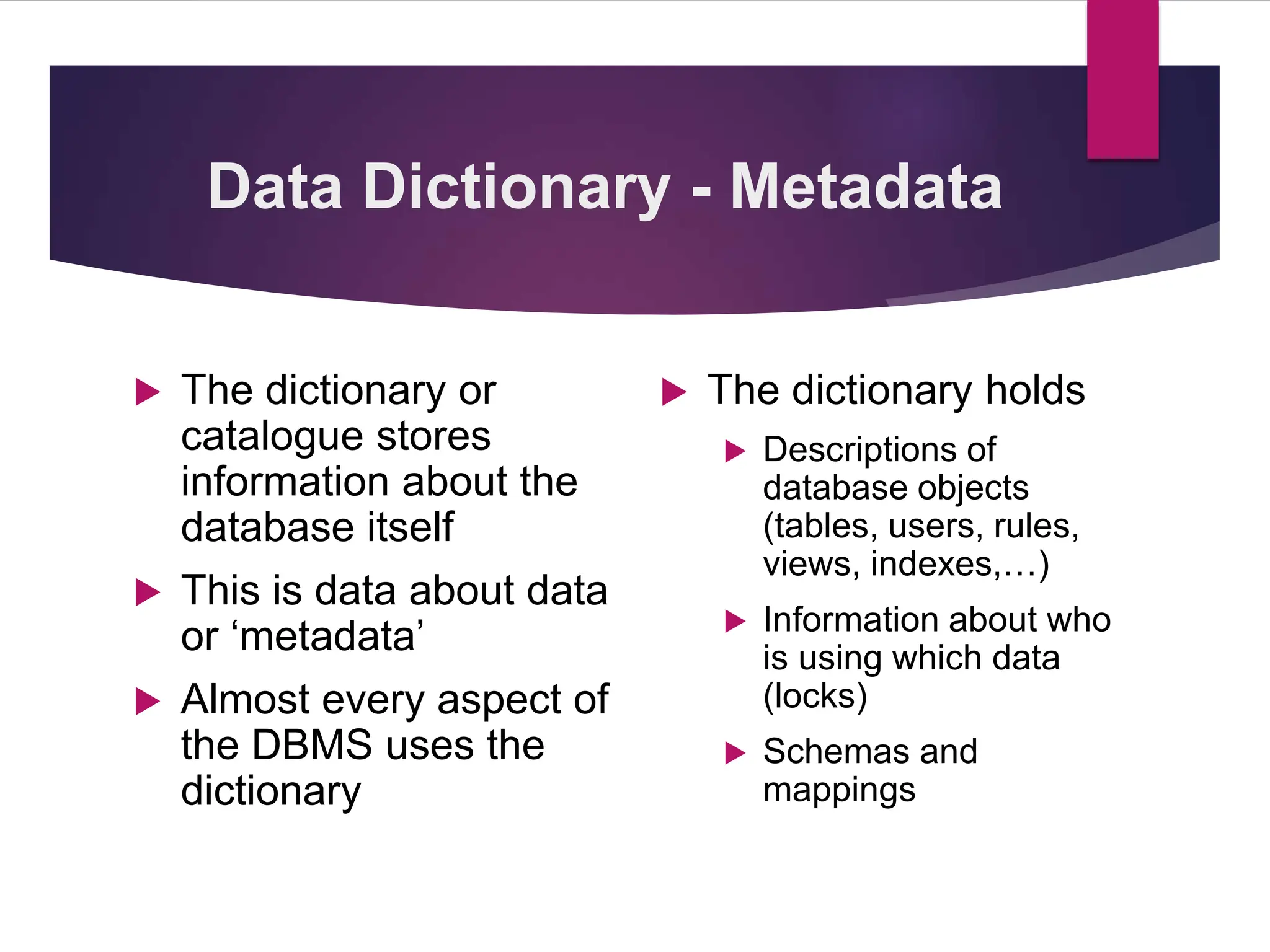 Data Dictionary - Metadata

▶ The dictionary or catalogue stores information about the database itself

▶ This is data about data or ‘metadata’

▶ Almost every aspect of the DBMS uses the dictionary

▶ The dictionary holds

▶ Descriptions of database objects (tables, users, rules, views, indexes,…)

▶ Information about who is using which data (locks)

▶ Schemas and mappings